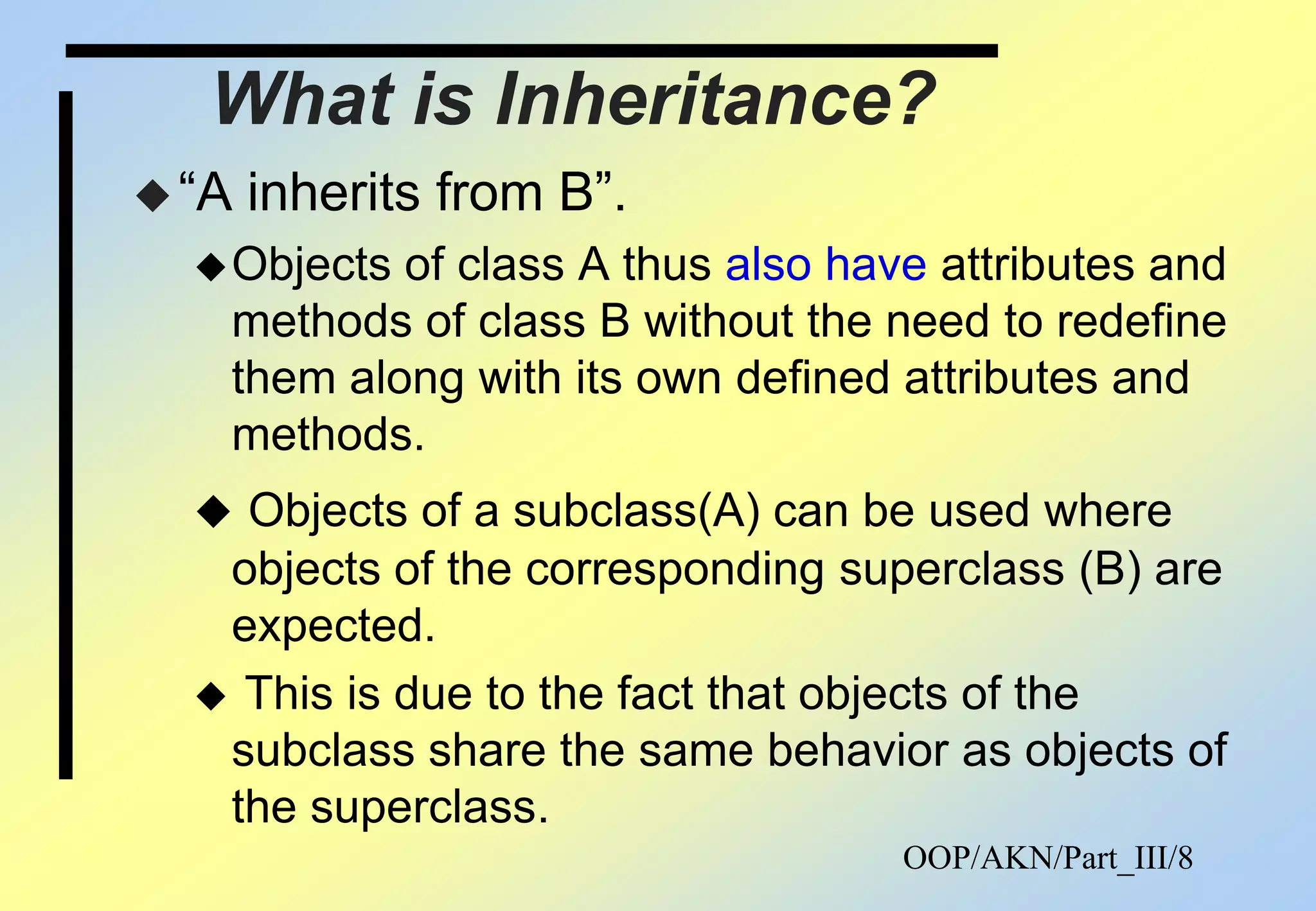 What is Inheritance?

◆ “A inherits from B”.

◆ Objects of class A thus also have attributes and methods of class B without the need to redefine them along with its own defined attributes and methods.

◆ Objects of a subclass(A) can be used where objects of the corresponding superclass (B) are expected.

◆ This is due to the fact that objects of the subclass share the same behavior as objects of the superclass.

OOP/AKN/Part_III/8